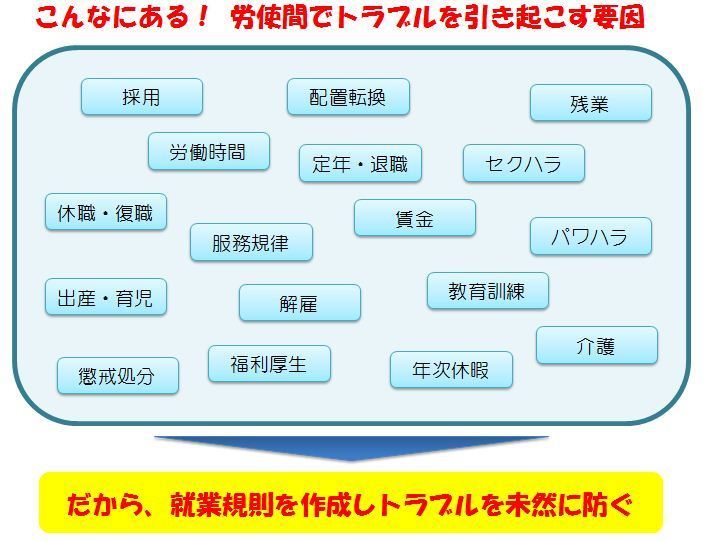 こんなにある！ 労使間でトラブルを引き起こす要因

採用

配置転換

残業

労働時間

定年・退職

セクハラ

休職・復職

賃金

服務規律

パワハラ

出産・育児

解雇

教育訓練

介護

懲戒処分

福利厚生

年次休暇

だから、就業規則を作成しトラブルを未然に防ぐ